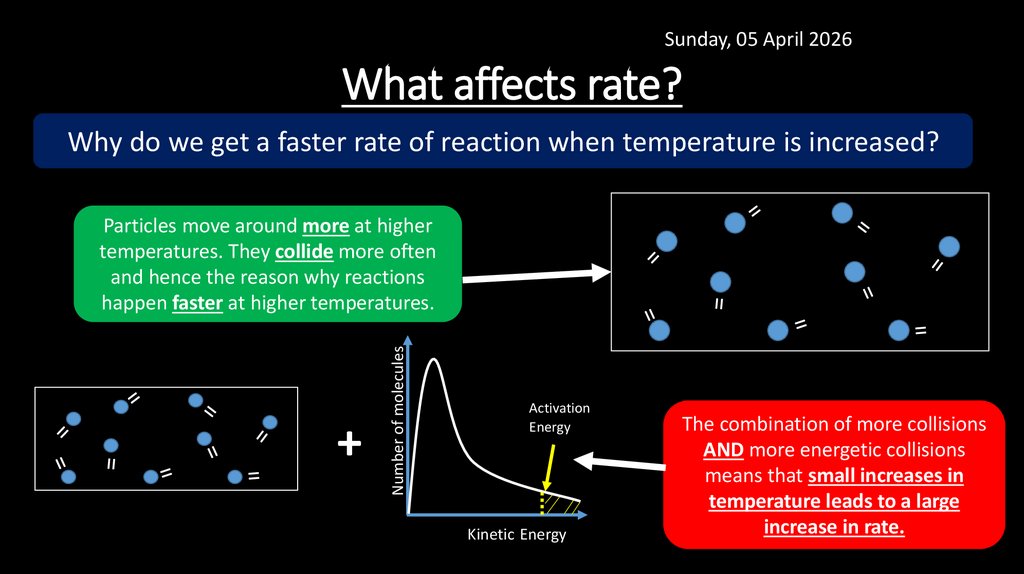 Sunday, 05 April 2026

What affects rate?

Why do we get a faster rate of reaction when temperature is increased?

Particles move around more at higher temperatures. They collide more often and hence the reason why reactions happen faster at higher temperatures.

+

Number of molecules

Activation Energy

Kinetic Energy

The combination of more collisions AND more energetic collisions means that small increases in temperature leads to a large increase in rate.